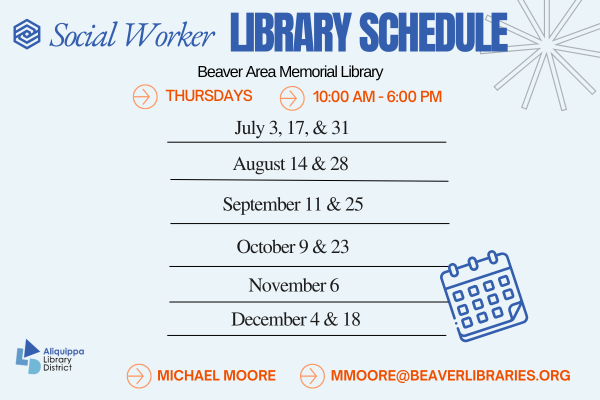 Social Worker LIBRARY SCHEDULE

Beaver Area Memorial Library

THURSDAYS 10:00 AM - 6:00 PM

July 3, 17, & 31

August 14 & 28

September 11 & 25

October 9 & 23

November 6

December 4 & 18

Aliquippa Library District

MICHAEL MOORE MMOORE@BEAVERLIBRARIES.ORG